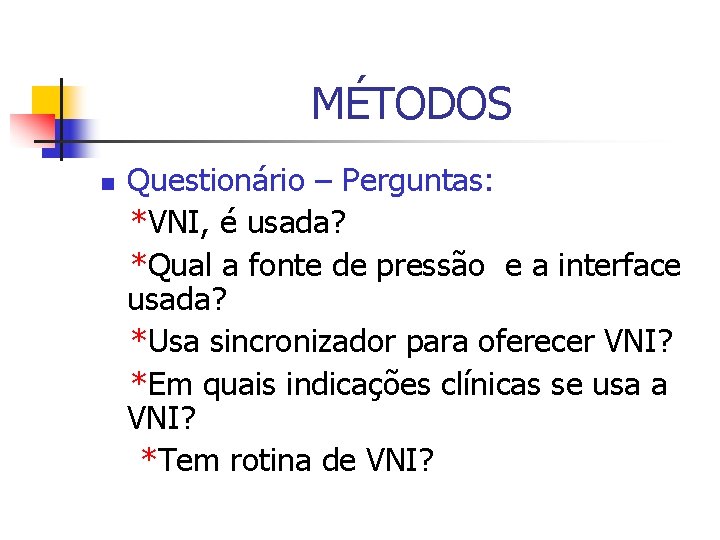 MÉTODOS

Questionário – Perguntas:

*VNI, é usada?

*Qual a fonte de pressão e a interface usada?

*Usa sincronizador para oferecer VNI?

*Em quais indicações clínicas se usa a VNI?

*Tem rotina de VNI?